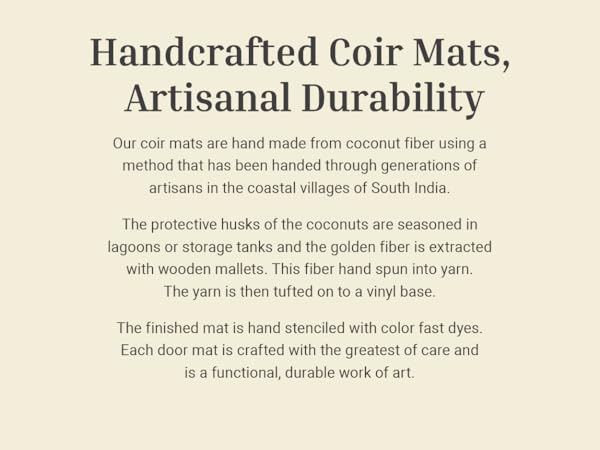 Handcrafted Coir Mats, Artisanal Durability

Our coir mats are hand made from coconut fiber using a method that has been handed through generations of artisans in the coastal villages of South India.

The protective husks of the coconuts are seasoned in lagoons or storage tanks and the golden fiber is extracted with wooden mallets. This fiber hand spun into yarn. The yarn is then tufted on to a vinyl base.

The finished mat is hand stenciled with color fast dyes. Each door mat is crafted with the greatest of care and is a functional, durable work of art.